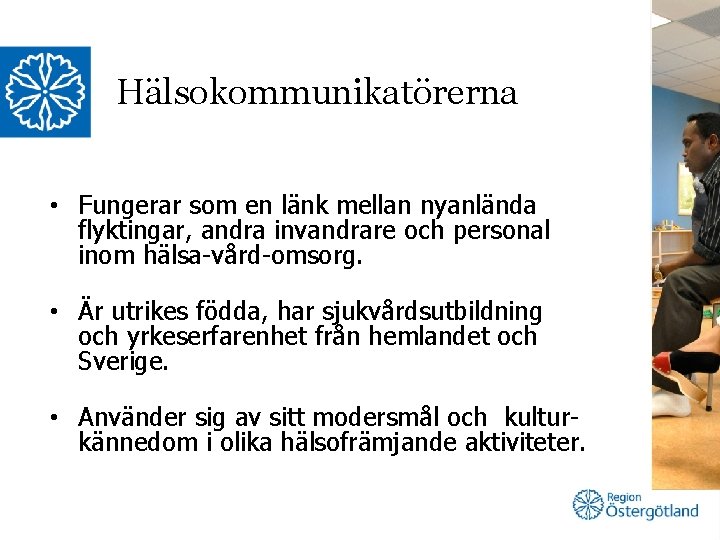 Hälsokommunikatörerna

• Fungerar som en länk mellan nyanlända flyktingar, andra invandrare och personal inom hälsa-vård-omsorg.

• Är utrikes födda, har sjukvårdsutbildning och yrkeserfarenhet från hemlandet och Sverige.

• Använder sig av sitt modersmål och kulturkännedom i olika hälsofrämjande aktiviteter.

Region Östergötland